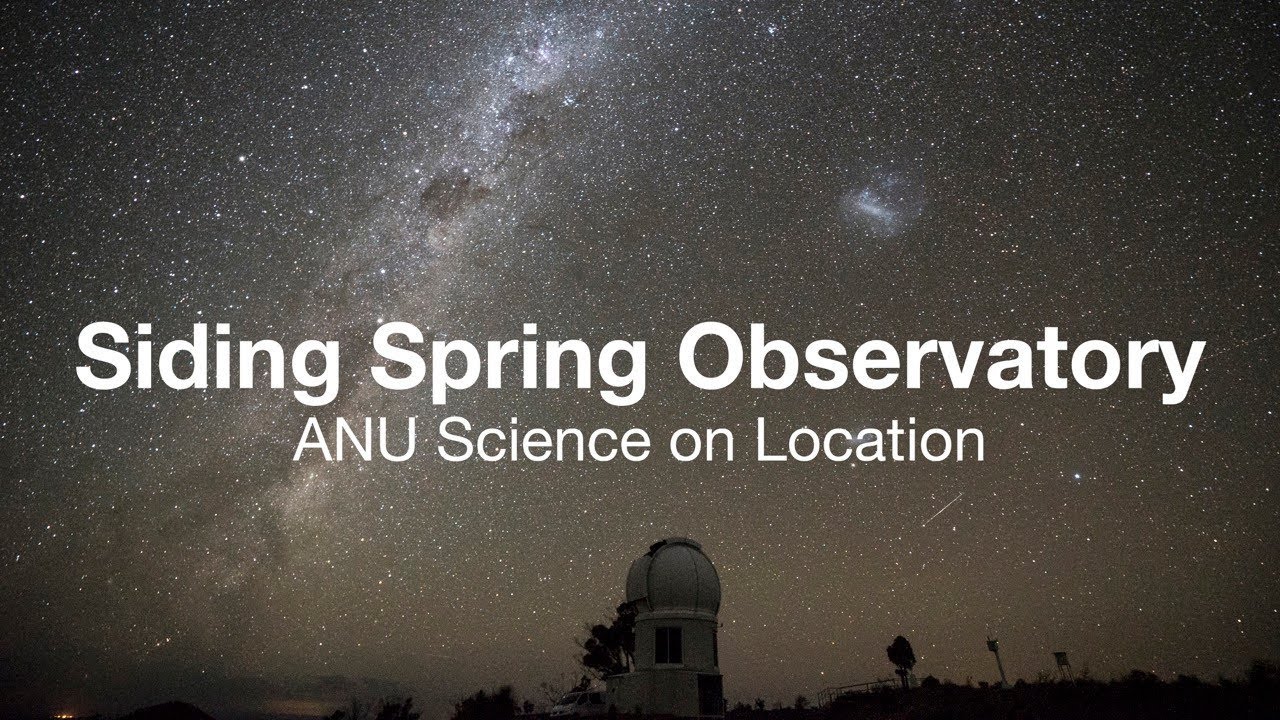 Siding Spring Observatory
ANU Science on Location